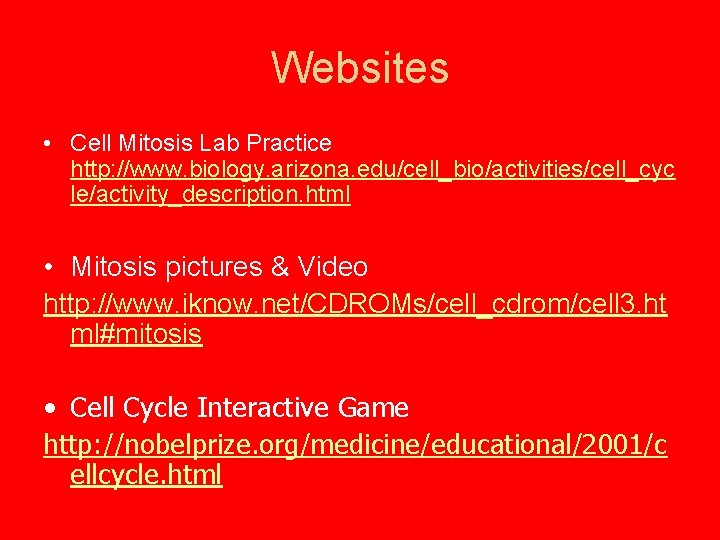 Websites

• Cell Mitosis Lab Practice http://www.biology.arizona.edu/cell_bio/activities/cell_cycle/activity_description.html

• Mitosis pictures & Video http://www.iknow.net/CDROMs/cell_cdrom/cell3.html#mitosis

• Cell Cycle Interactive Game http://nobelprize.org/medicine/educational/2001/cellcycle.html